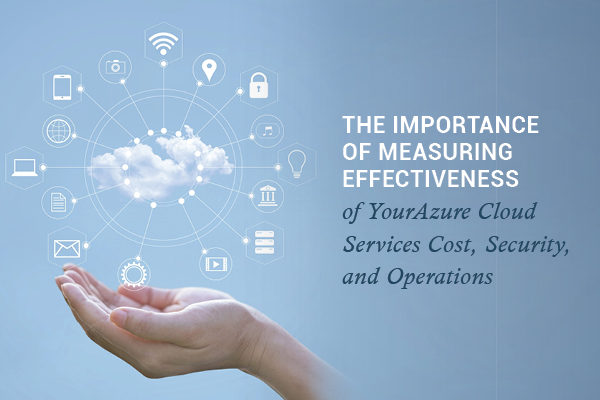 THE IMPORTANCE OF MEASURING EFFECTIVENESS

of YourAzure Cloud Services Cost, Security, and Operations